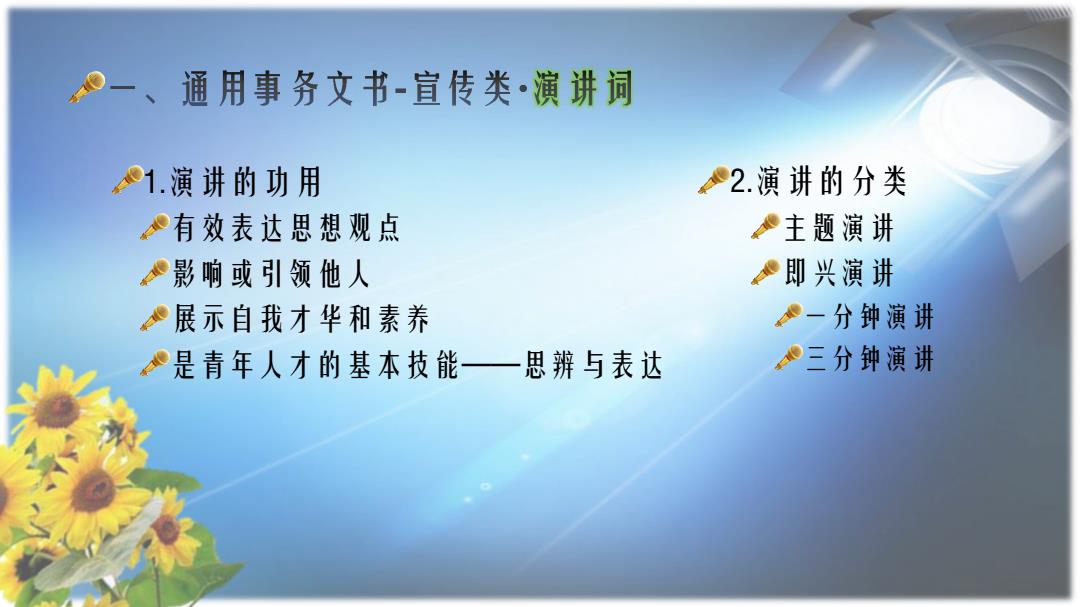 一、通用事务文书-宣传类·演讲词

1.演讲的功用

有效表达思想观点

影响或引领他人

展示自我才华和素养

是青年人才的基本技能——思辨与表达

2.演讲的分类

主题演讲

即兴演讲

一分钟演讲

三分钟演讲